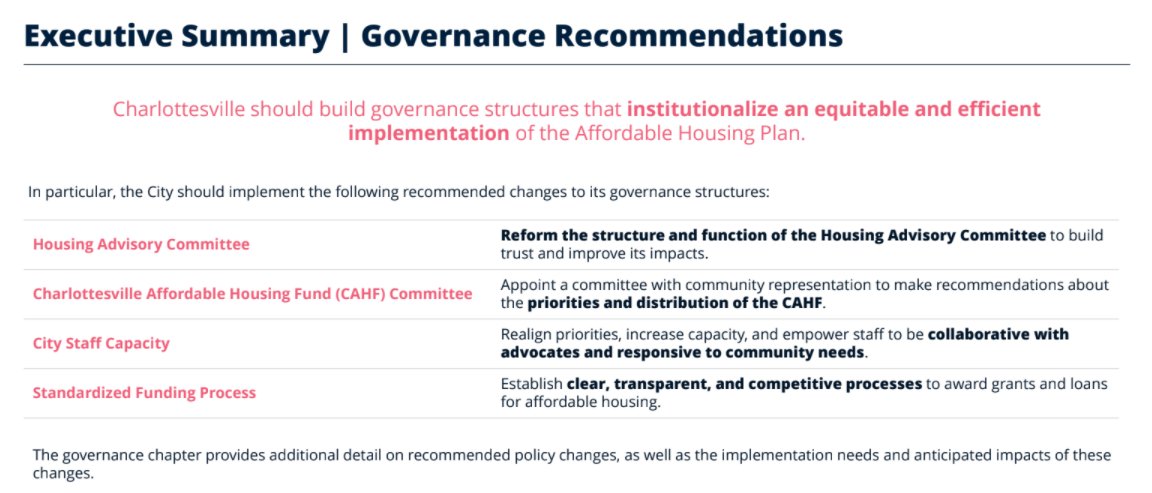 Executive Summary | Governance Recommendations

Charlottesville should build governance structures that institutionalize an equitable and efficient implementation of the Affordable Housing Plan.

In particular, the City should implement the following recommended changes to its governance structures:

| | |
|---|---|
| Housing Advisory Committee | Reform the structure and function of the Housing Advisory Committee to build trust and improve its impacts. |
| Charlottesville Affordable Housing Fund (CAHF) Committee | Appoint a committee with community representation to make recommendations about the priorities and distribution of the CAHF. |
| City Staff Capacity | Realign priorities, increase capacity, and empower staff to be collaborative with advocates and responsive to community needs. |
| Standardized Funding Process | Establish clear, transparent, and competitive processes to award grants and loans for affordable housing. |

The governance chapter provides additional detail on recommended policy changes, as well as the implementation needs and anticipated impacts of these changes.